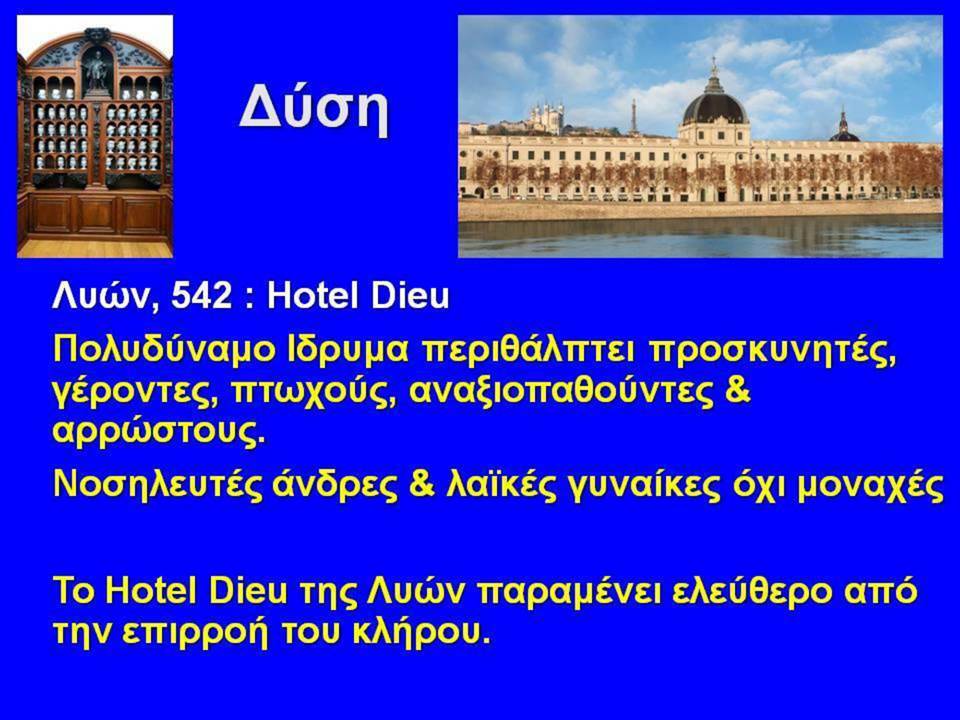 Δύση

Λυών, 542 : Hotel Dieu

Πολυδύναμο Ιδρυμα περιθάλπτει προσκυνητές, γέροντες, πτωχούς, αναξιοπαθούντες & αρρώστους.

Νοσηλευτές άνδρες & λαϊκές γυναίκες όχι μοναχές

Το Hotel Dieu της Λυών παραμένει ελεύθερο από την επιρροή του κλήρου.